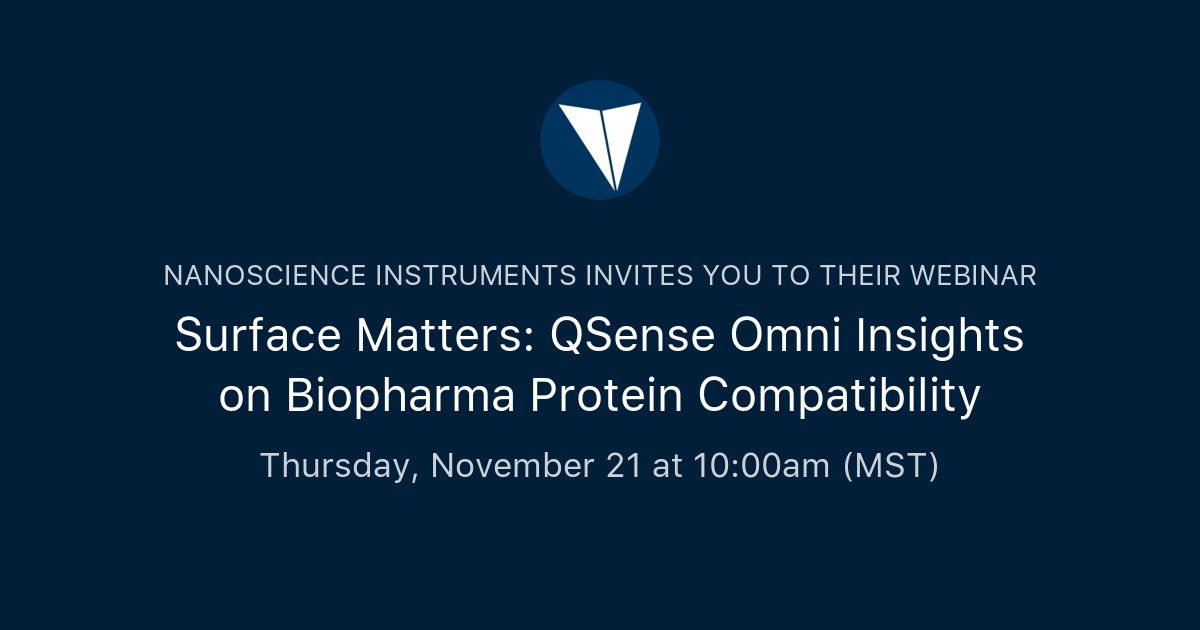 NANOSCIENCE INSTRUMENTS INVITES YOU TO THEIR WEBINAR

Surface Matters: QSense Omni Insights on Biopharma Protein Compatibility

Thursday, November 21 at 10:00am (MST)